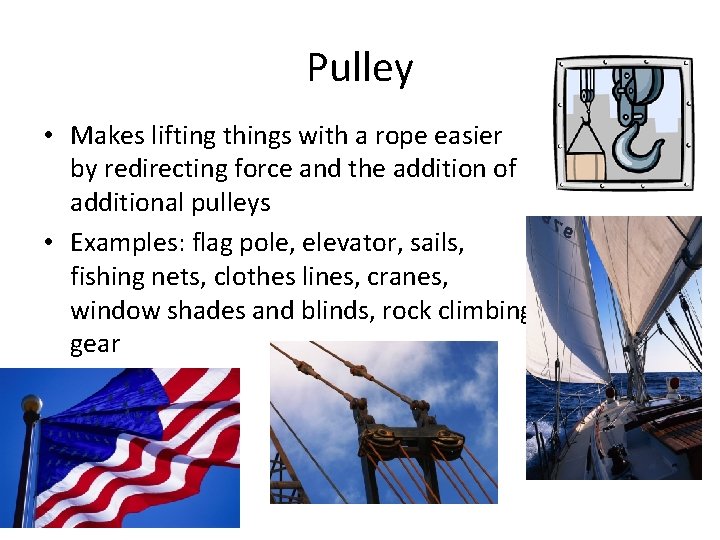 Pulley

• Makes lifting things with a rope easier by redirecting force and the addition of additional pulleys

• Examples: flag pole, elevator, sails, fishing nets, clothes lines, cranes, window shades and blinds, rock climbing gear